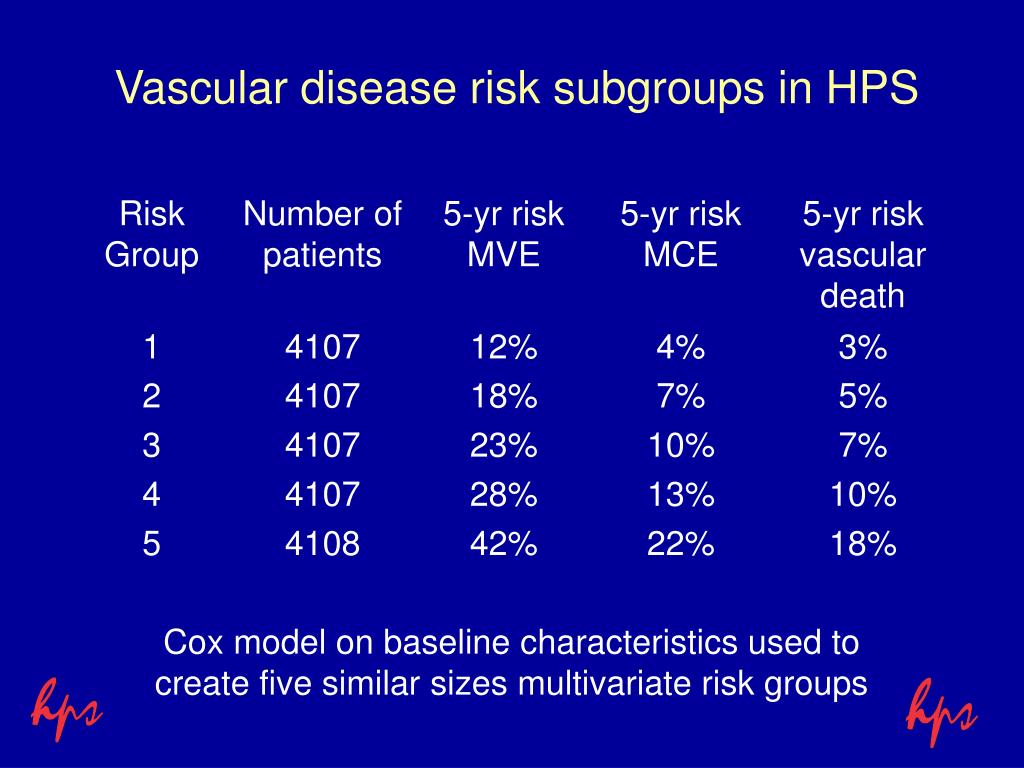 Vascular disease risk subgroups in HPS

| Risk Group | Number of patients | 5-yr risk MVE | 5-yr risk MCE | 5-yr risk vascular death |
|---|---|---|---|---|
| 1 | 4107 | 12% | 4% | 3% |
| 2 | 4107 | 18% | 7% | 5% |
| 3 | 4107 | 23% | 10% | 7% |
| 4 | 4107 | 28% | 13% | 10% |
| 5 | 4108 | 42% | 22% | 18% |

Cox model on baseline characteristics used to create five similar sizes multivariate risk groups

hps

hps